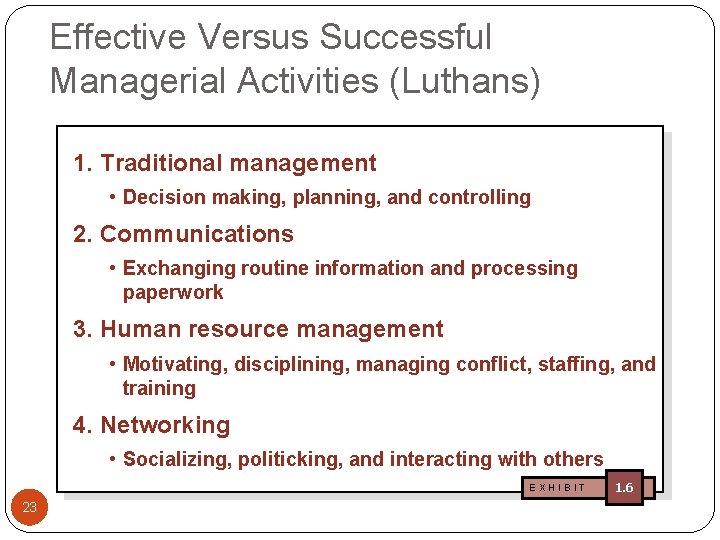 Effective Versus Successful Managerial Activities (Luthans)

1. Traditional management
• Decision making, planning, and controlling

2. Communications
• Exchanging routine information and processing paperwork

3. Human resource management
• Motivating, disciplining, managing conflict, staffing, and training

4. Networking
• Socializing, politicking, and interacting with others

EXHIBIT 1.6

23